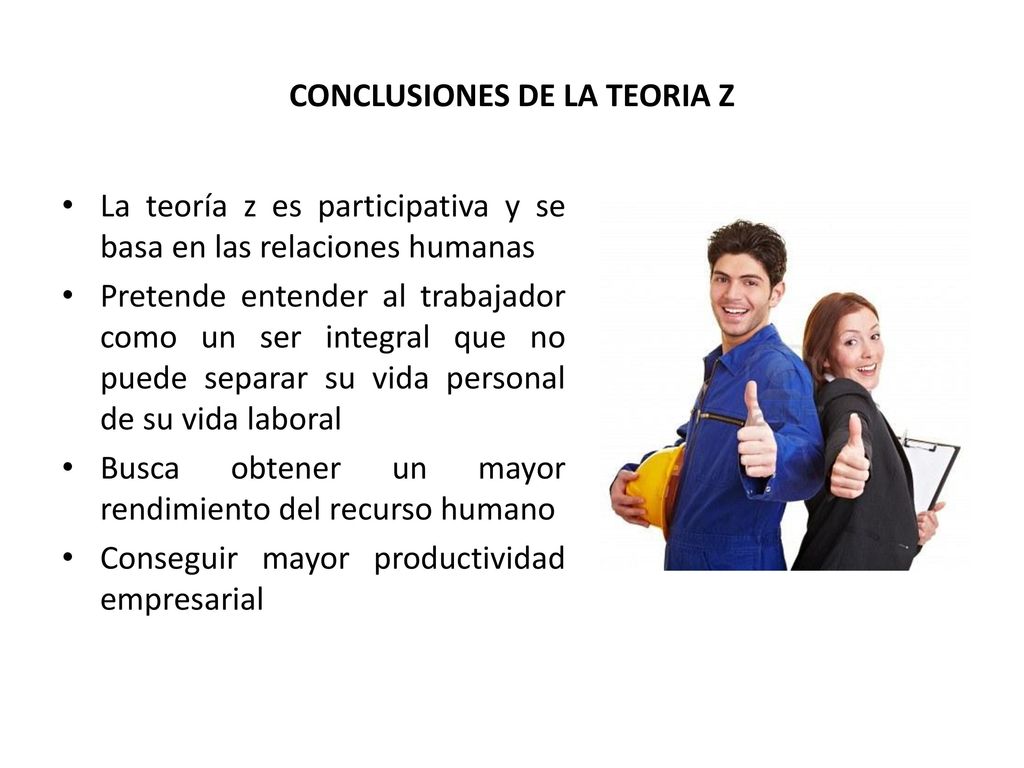 CONCLUSIONES DE LA TEORIA Z

• La teoría z es participativa y se basa en las relaciones humanas
• Pretende entender al trabajador como un ser integral que no puede separar su vida personal de su vida laboral
• Busca obtener un mayor rendimiento del recurso humano
• Conseguir mayor productividad empresarial